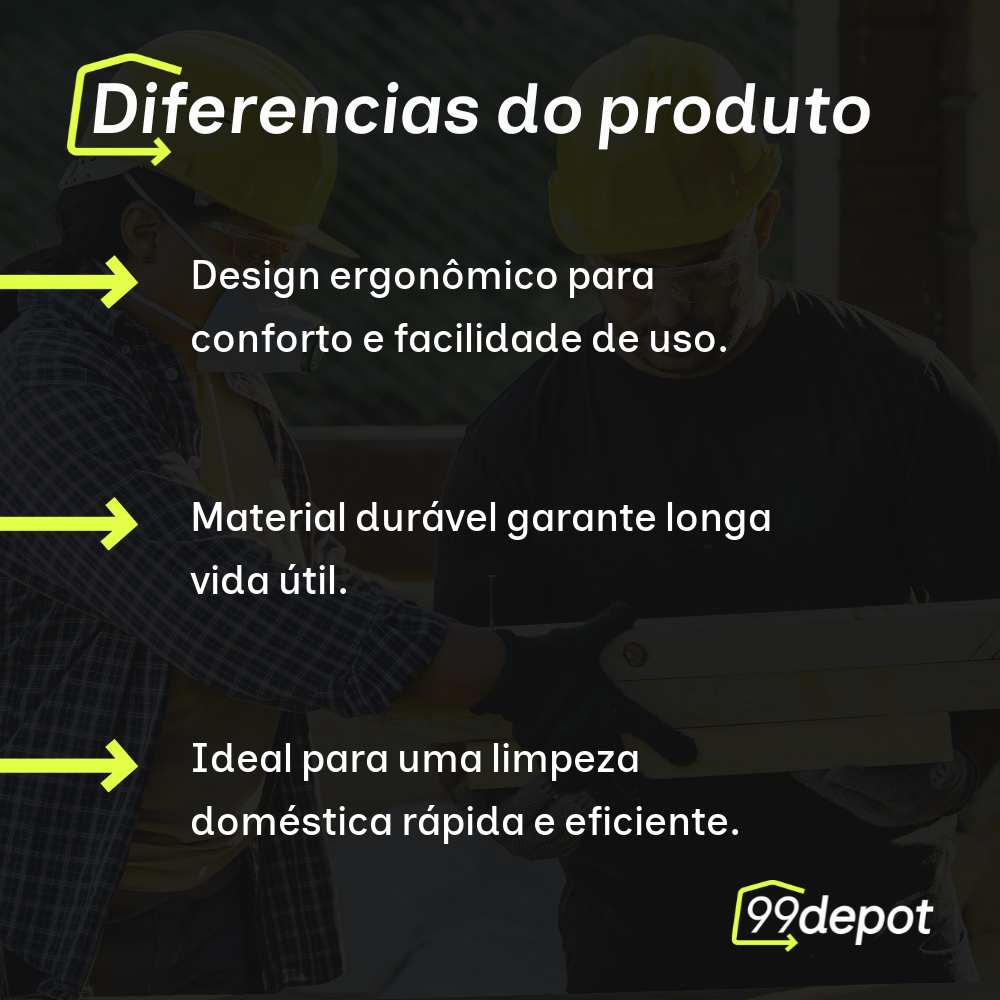 Diferencias do produto

Design ergonômico para conforto e facilidade de uso.

Material durável garante longa vida útil.

Ideal para uma limpeza doméstica rápida e eficiente.

99depot